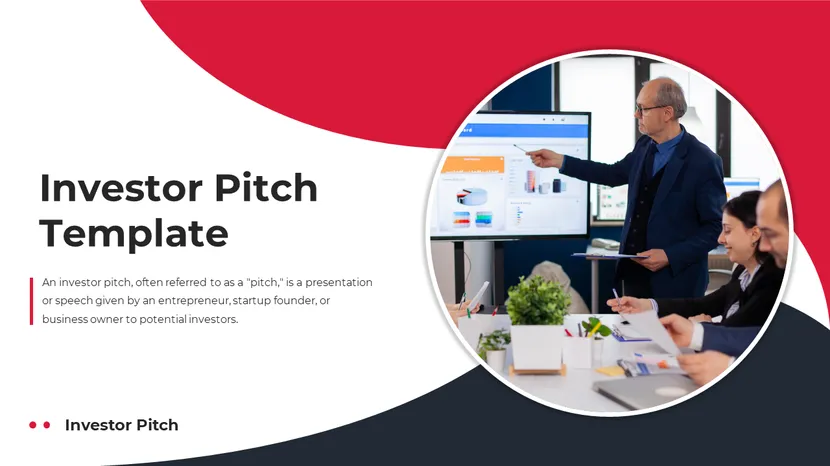 Investor Pitch Template

An investor pitch, often referred to as a "pitch," is a presentation or speech given by an entrepreneur, startup founder, or business owner to potential investors.

Investor Pitch